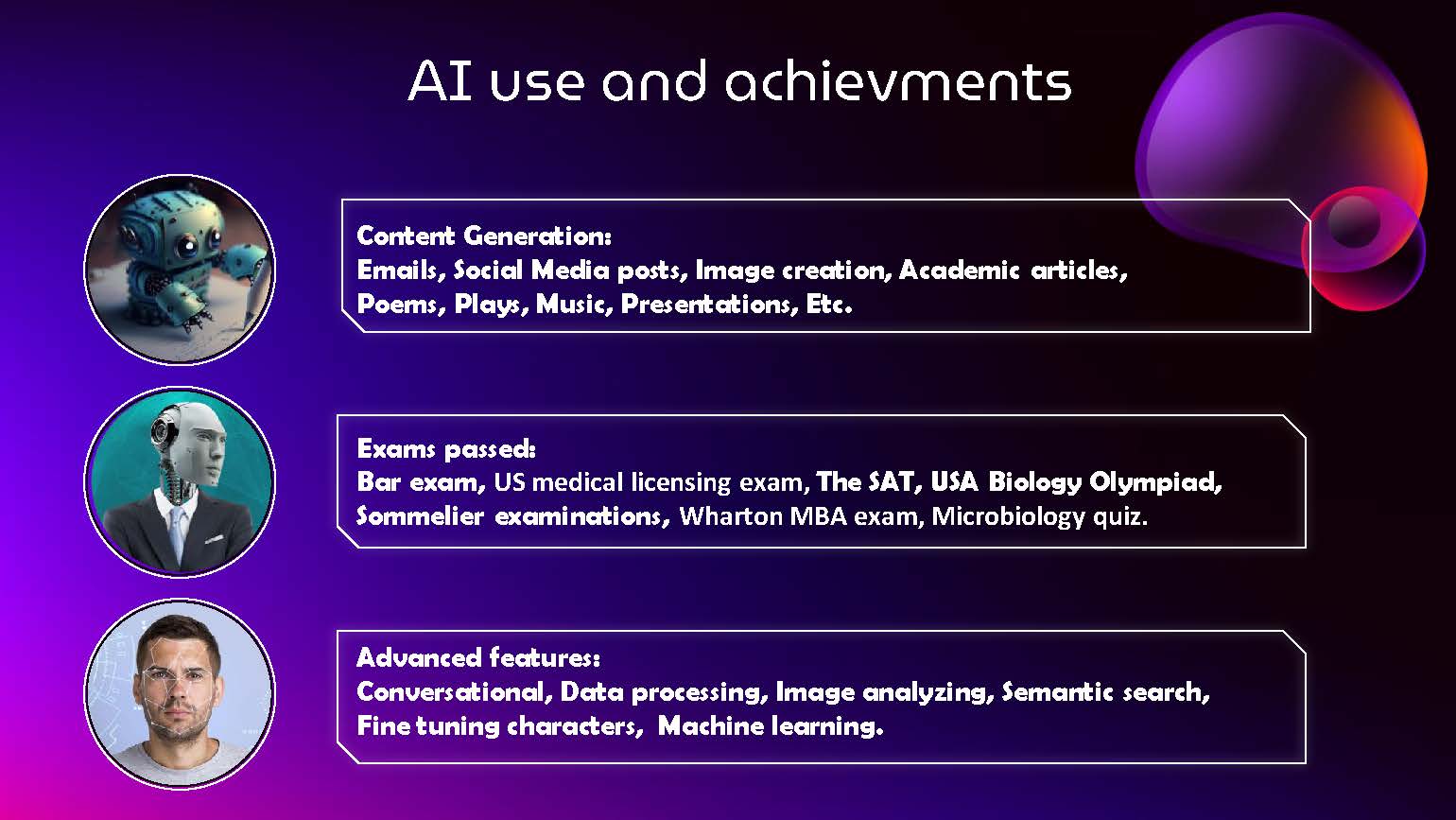 AI use and achievments

Content Generation:
Emails, Social Media posts, Image creation, Academic articles, Poems, Plays, Music, Presentations, Etc.

Exams passed:
Bar exam, US medical licensing exam, The SAT, USA Biology Olympiad, Sommelier examinations, Wharton MBA exam, Microbiology quiz.

Advanced features:
Conversational, Data processing, Image analyzing, Semantic search, Fine tuning characters, Machine learning.